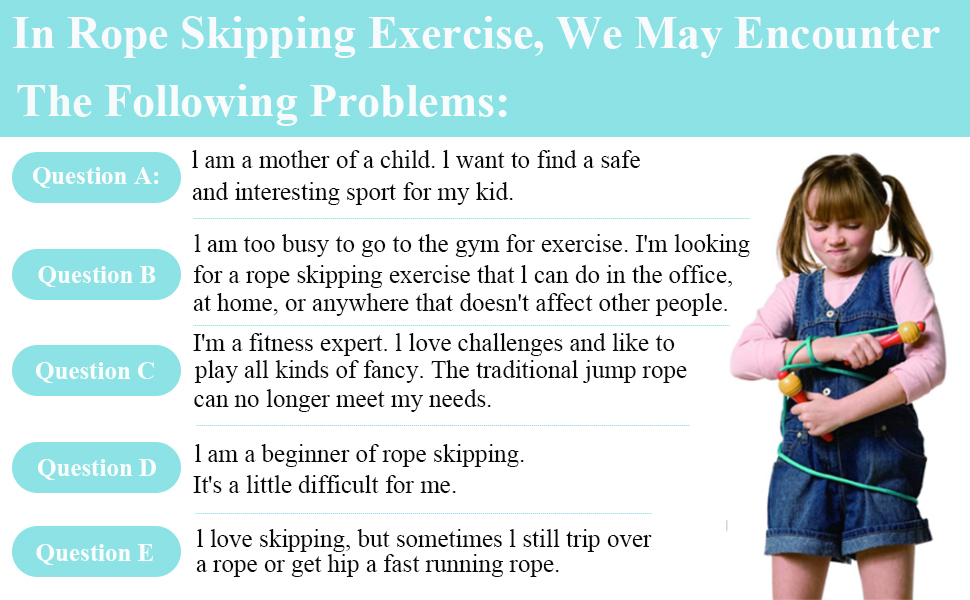 In Rope Skipping Exercise, We May Encounter The Following Problems:

Question A: l am a mother of a child. l want to find a safe and interesting sport for my kid.

Question B l am too busy to go to the gym for exercise. I'm looking for a rope skipping exercise that l can do in the office, at home, or anywhere that doesn't affect other people.

Question C I'm a fitness expert. l love challenges and like to play all kinds of fancy. The traditional jump rope can no longer meet my needs.

Question D l am a beginner of rope skipping. It's a little difficult for me.

Question E l love skipping, but sometimes l still trip over a rope or get hip a fast running rope.